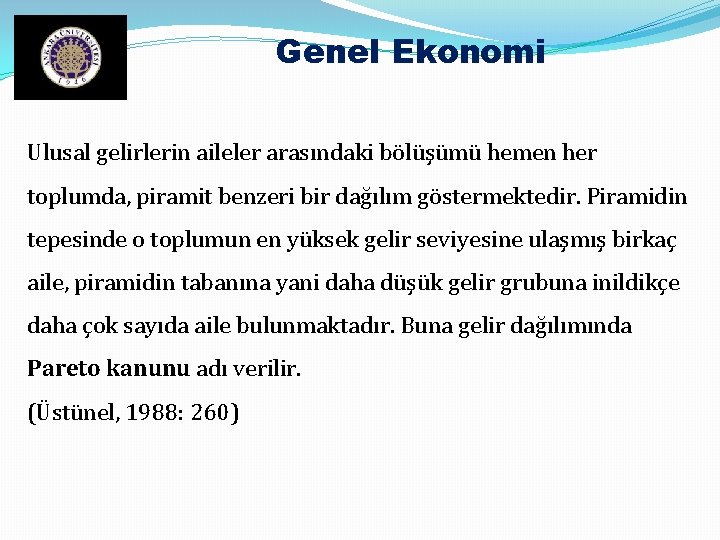 ANKARA ÜNİVERSİTESİ
1946

Genel Ekonomi

Ulusal gelirlerin aileler arasındaki bölüşümü hemen her toplumda, piramit benzeri bir dağılım göstermektedir. Piramidin tepesinde o toplumun en yüksek gelir seviyesine ulaşmış birkaç aile, piramidin tabanına yani daha düşük gelir grubuna inildikçe daha çok sayıda aile bulunmaktadır. Buna gelir dağılımında Pareto kanunu adı verilir.
(Üstünel, 1988: 260)